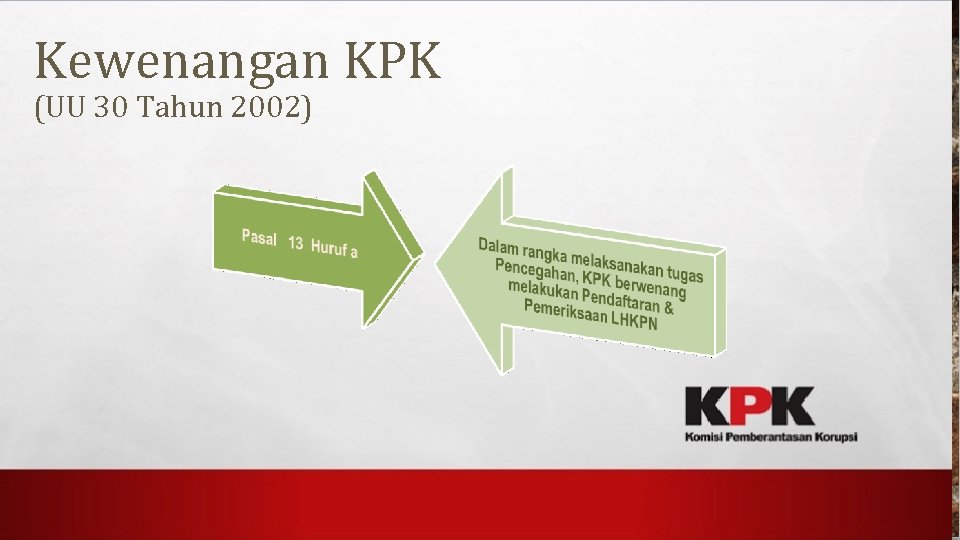 Kewenangan KPK
(UU 30 Tahun 2002)

Pasal 13 Huruf a

Dalam rangka melaksanakan tugas Pencegahan, KPK berwenang melakukan Pendaftaran & Pemeriksaan LHKPN

KPK
Komisi Pemberantasan Korupsi